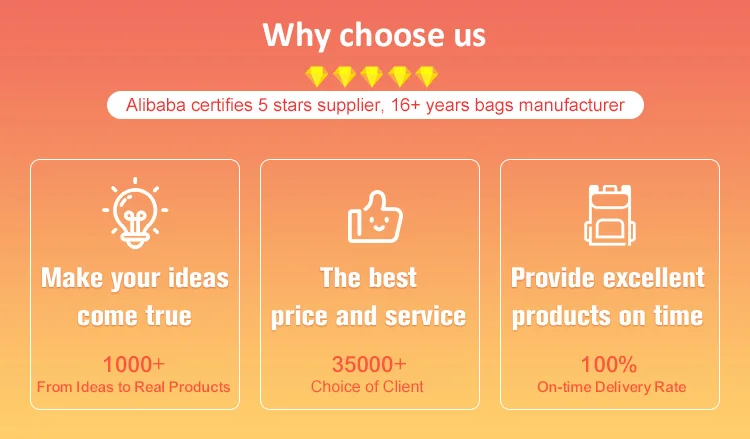 Why choose us

Alibaba certifies 5 stars supplier, 16+ years bags manufacturer

Make your ideas come true

1000+
From Ideas to Real Products

The best price and service

35000+
Choice of Client

Provide excellent products on time

100%
On-time Delivery Rate